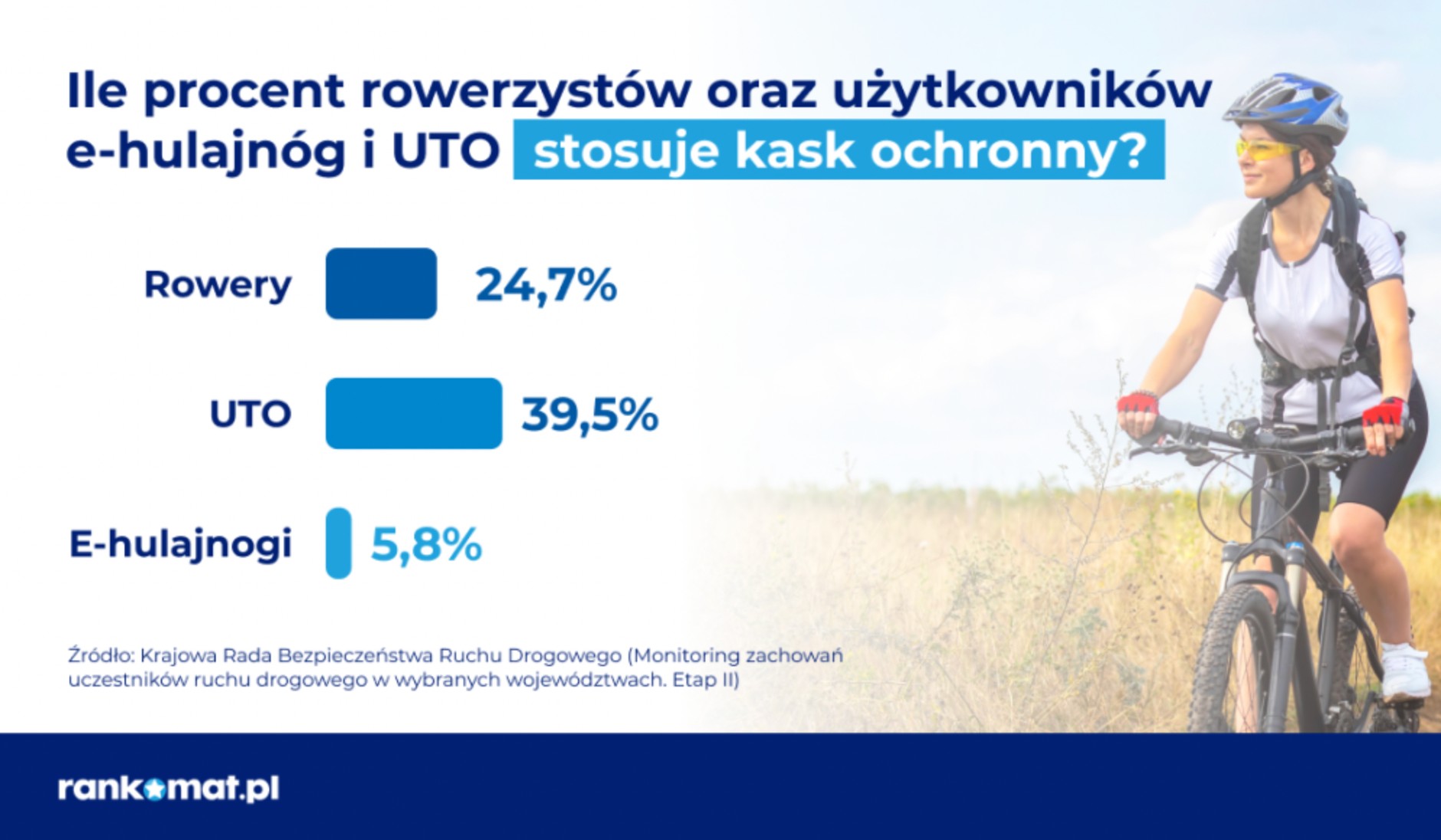 Ile procent rowerzystów oraz użytkowników e-hulajnóg i UTO stosuje kask ochronny?

Rowery 24,7%

UTO 39,5%

E-hulajnogi 5,8%

Źródło: Krajowa Rada Bezpieczeństwa Ruchu Drogowego (Monitoring zachowań uczestników ruchu drogowego w wybranych województwach. Etap II)

rankomat.pl